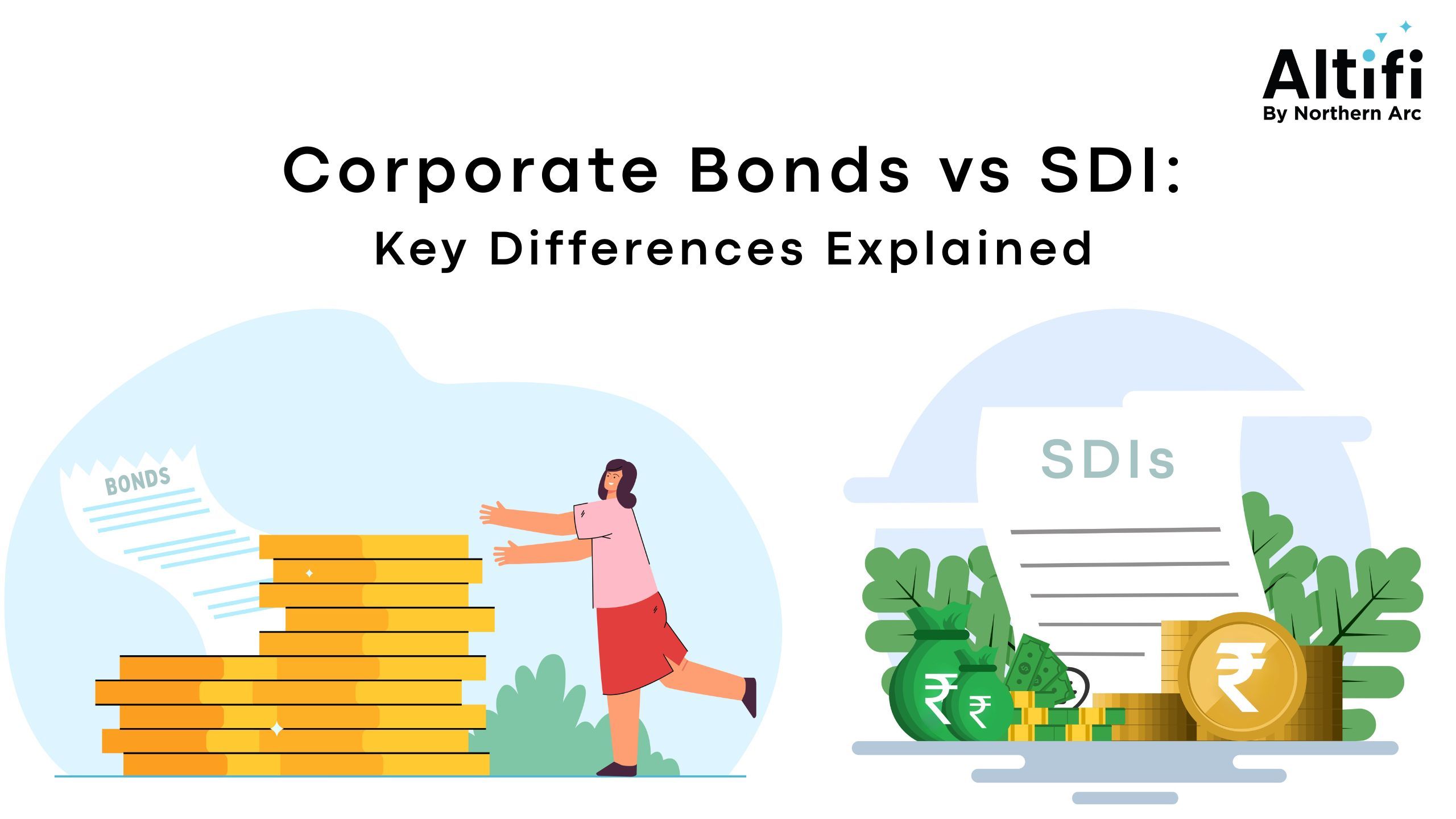 Altifi
By Northern Arc

Corporate Bonds vs SDI:
Key Differences Explained

BONDS

SDIs

₹ ₹ ₹